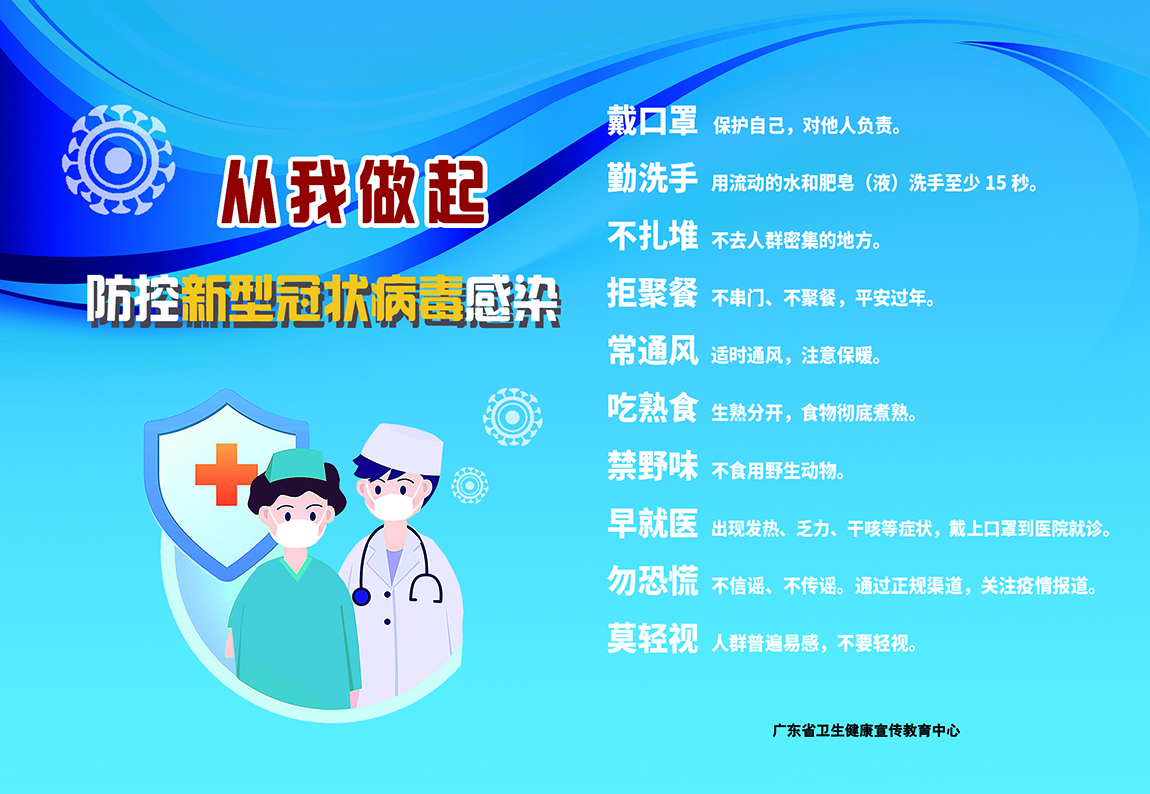 从我做起

防控新型冠状病毒感染

戴口罩 保护自己，对他人负责。

勤洗手 用流动的水和肥皂（液）洗手至少 15 秒。

不扎堆 不去人群密集的地方。

拒聚餐 不串门、不聚餐，平安过年。

常通风 适时通风，注意保暖。

吃熟食 生熟分开，食物彻底煮熟。

禁野味 不食用野生动物。

早就医 出现发热、乏力、干咳等症状，戴上口罩到医院就诊。

勿恐慌 不信谣、不传谣。通过正规渠道，关注疫情报道。

莫轻视 人群普遍易感，不要轻视。

广东省卫生健康宣传教育中心